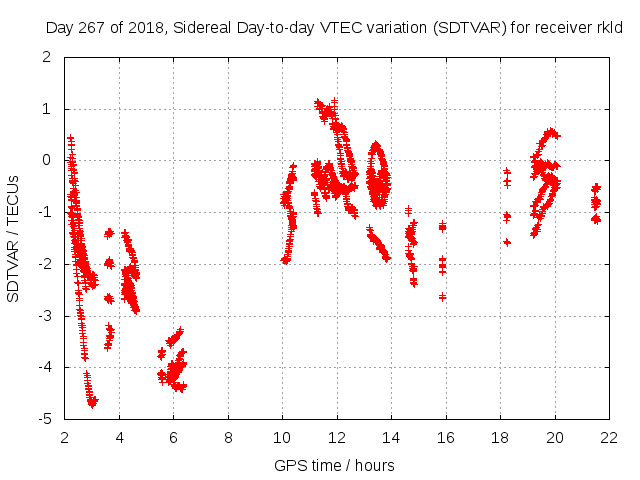 Day 267 of 2018, Sidereal Day-to-day VTEC variation (SDTVAR) for receiver rkld

SDTVAR / TECUs

2
1
0
-1
-2
-3
-4
-5

2 4 6 8 10 12 14 16 18 20 22

GPS time / hours